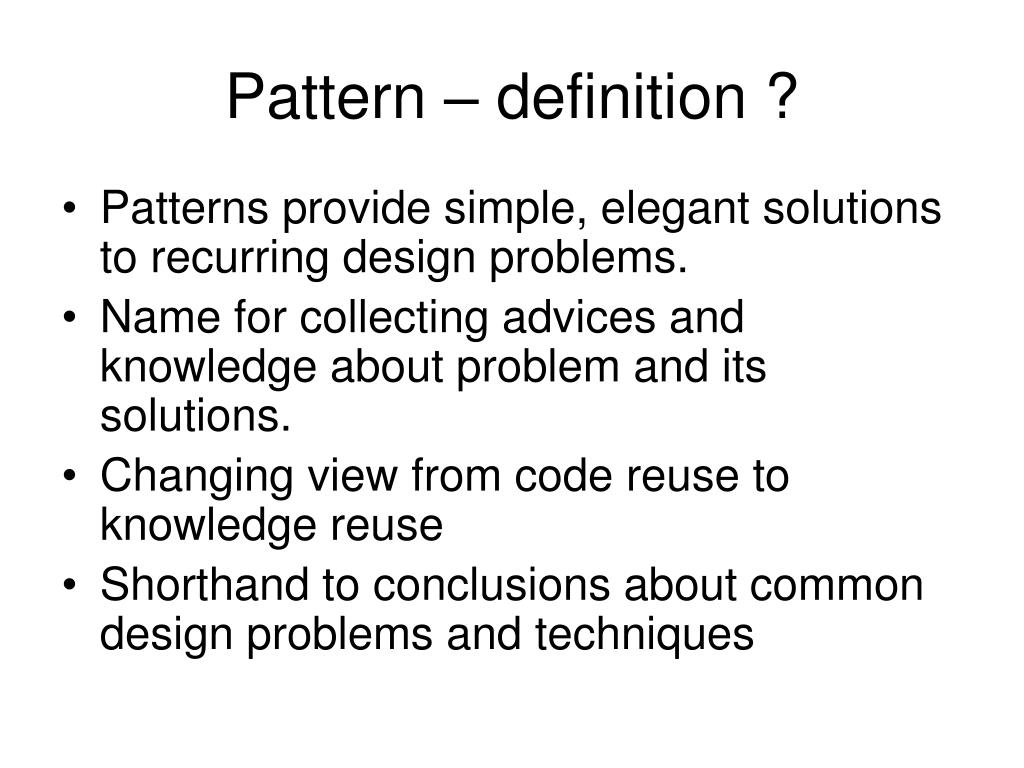 Pattern – definition ?

• Patterns provide simple, elegant solutions to recurring design problems.
• Name for collecting advices and knowledge about problem and its solutions.
• Changing view from code reuse to knowledge reuse
• Shorthand to conclusions about common design problems and techniques